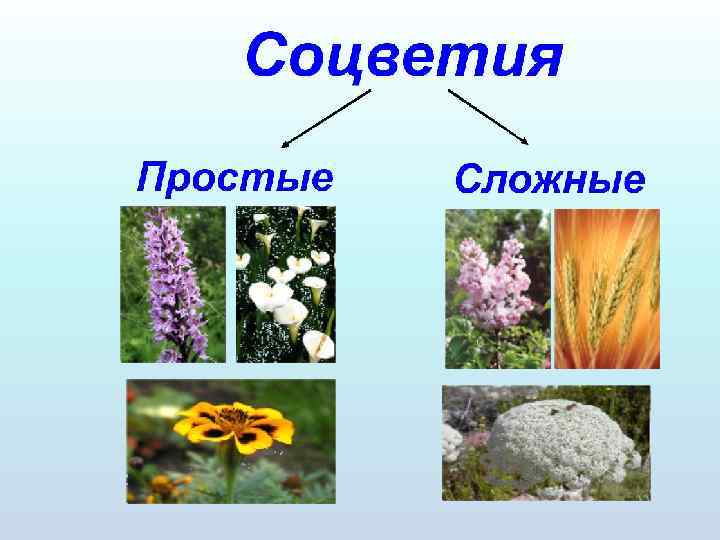 Соцветия

Простые

Сложные